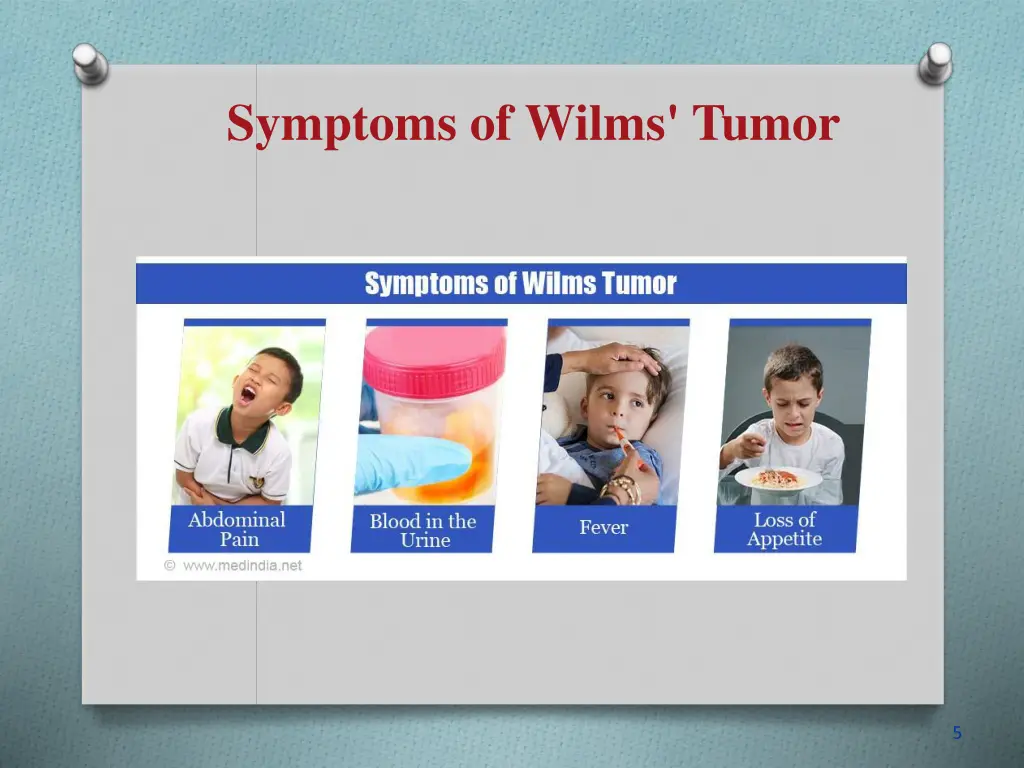 Symptoms of Wilms' Tumor

Symptoms of Wilms Tumor

Abdominal Pain

Blood in the Urine

Fever

Loss of Appetite

© www.medindia.net

5